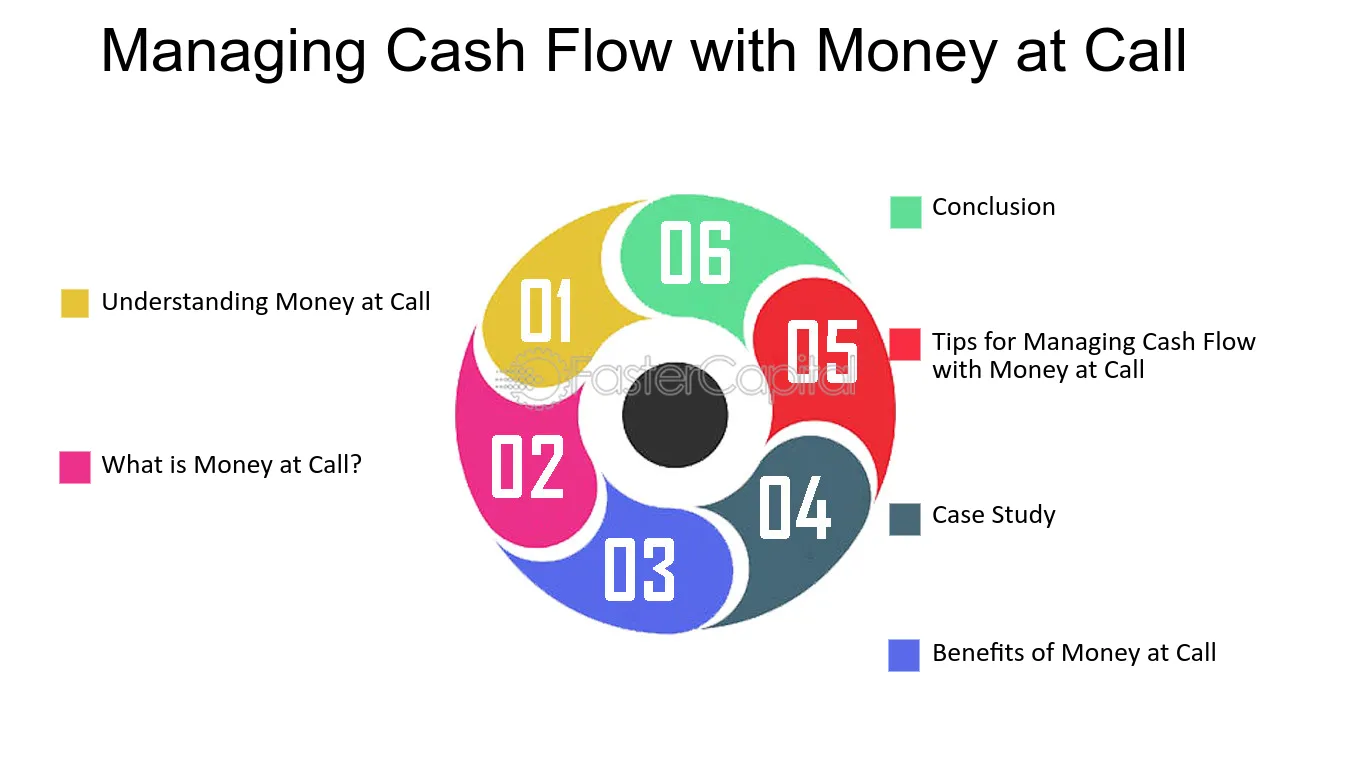 Managing Cash Flow with Money at Call

Understanding Money at Call

What is Money at Call?

01

02

03

04

05

06

FasterCapital

Conclusion

Tips for Managing Cash Flow with Money at Call

Case Study

Benefits of Money at Call